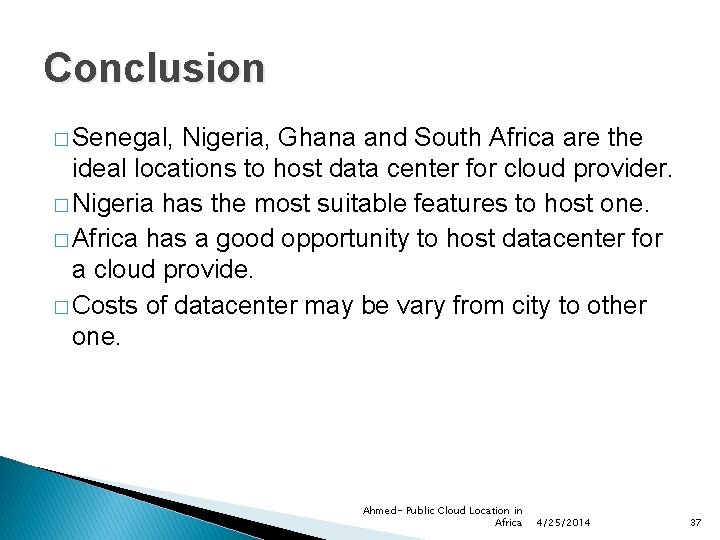 Conclusion

□ Senegal, Nigeria, Ghana and South Africa are the ideal locations to host data center for cloud provider.
□ Nigeria has the most suitable features to host one.
□ Africa has a good opportunity to host datacenter for a cloud provide.
□ Costs of datacenter may be vary from city to other one.

Ahmed- Public Cloud Location in Africa 4/25/2014 37